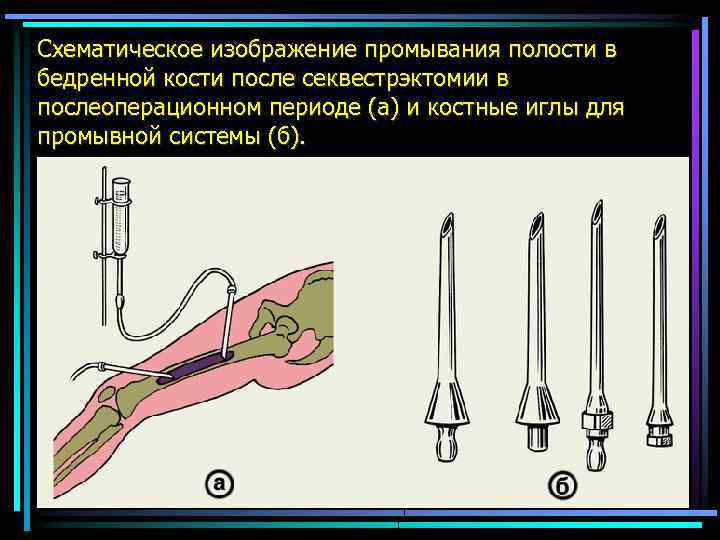 Схематическое изображение промывания полости в бедренной кости после секвестрэктомии в послеоперационном периоде (а) и костные иглы для промывной системы (б).

а

б